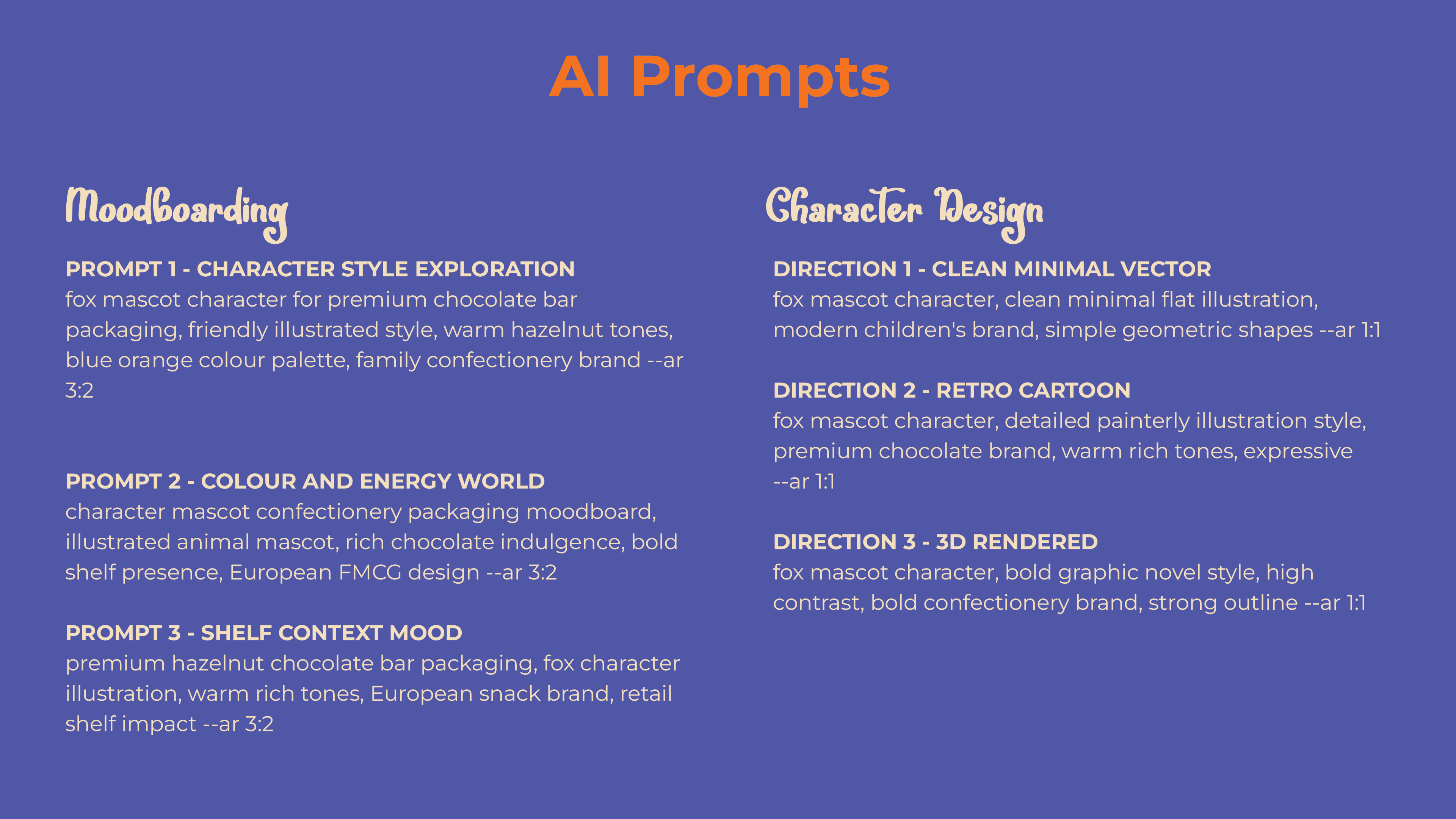 AI Prompts

Moodboarding

PROMPT 1 - CHARACTER STYLE EXPLORATION
fox mascot character for premium chocolate bar packaging, friendly illustrated style, warm hazelnut tones, blue orange colour palette, family confectionery brand --ar 3:2

PROMPT 2 - COLOUR AND ENERGY WORLD
character mascot confectionery packaging moodboard, illustrated animal mascot, rich chocolate indulgence, bold shelf presence, European FMCG design --ar 3:2

PROMPT 3 - SHELF CONTEXT MOOD
premium hazelnut chocolate bar packaging, fox character illustration, warm rich tones, European snack brand, retail shelf impact --ar 3:2

Character Design

DIRECTION 1 - CLEAN MINIMAL VECTOR
fox mascot character, clean minimal flat illustration, modern children's brand, simple geometric shapes --ar 1:1

DIRECTION 2 - RETRO CARTOON
fox mascot character, detailed painterly illustration style, premium chocolate brand, warm rich tones, expressive --ar 1:1

DIRECTION 3 - 3D RENDERED
fox mascot character, bold graphic novel style, high contrast, bold confectionery brand, strong outline --ar 1:1